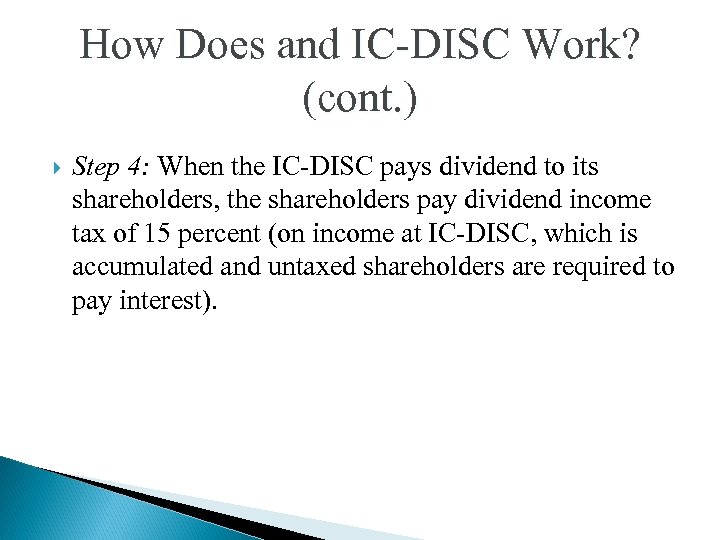 How Does and IC-DISC Work? (cont.)

Step 4: When the IC-DISC pays dividend to its shareholders, the shareholders pay dividend income tax of 15 percent (on income at IC-DISC, which is accumulated and untaxed shareholders are required to pay interest).